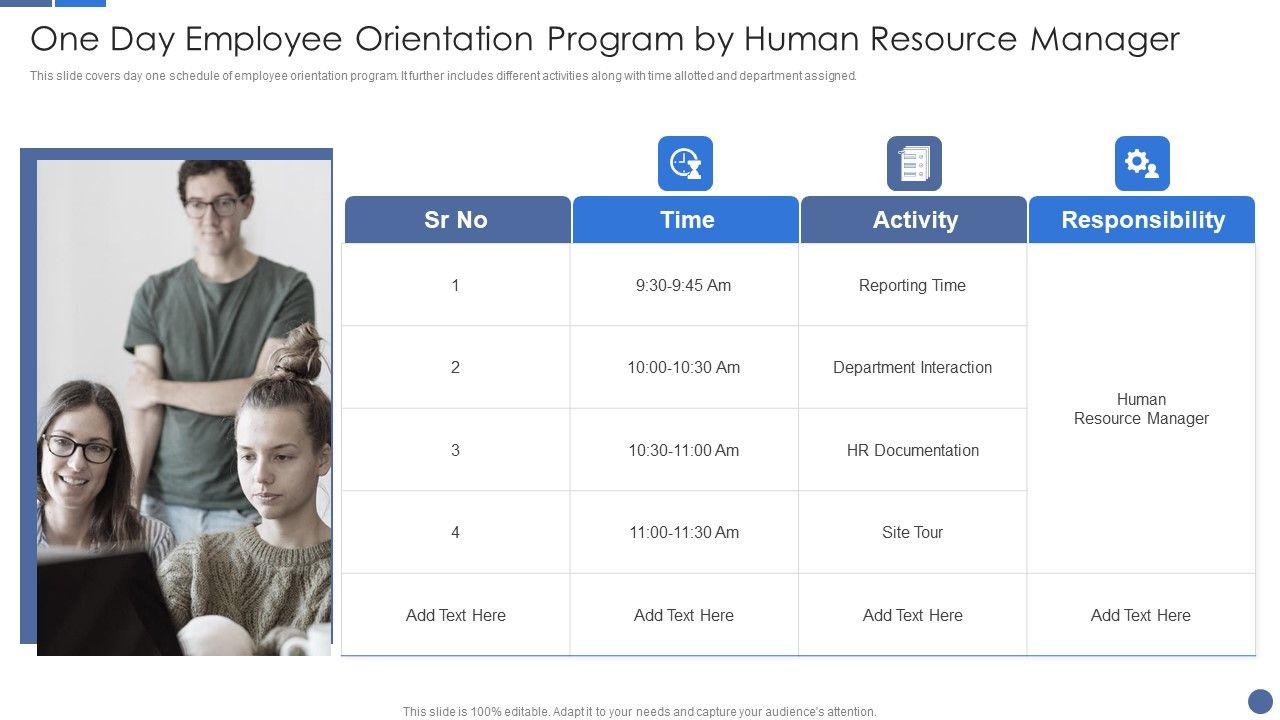 One Day Employee Orientation Program by Human Resource Manager

This slide covers day one schedule of employee orientation program. It further includes different activities along with time allotted and department assigned.

| Sr No | Time | Activity | Responsibility |
|---|---|---|---|
| 1 | 9:30-9:45 Am | Reporting Time | Human Resource Manager |
| 2 | 10:00-10:30 Am | Department Interaction | |
| 3 | 10:30-11:00 Am | HR Documentation | |
| 4 | 11:00-11:30 Am | Site Tour | |
| Add Text Here | Add Text Here | Add Text Here | Add Text Here |

This slide is 100% editable. Adapt it to your needs and capture your audience's attention.